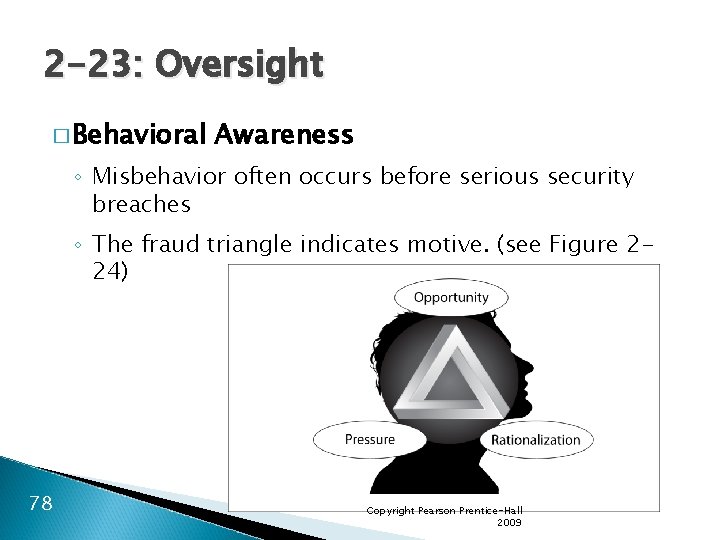 2-23: Oversight

□ Behavioral Awareness

◦ Misbehavior often occurs before serious security breaches

◦ The fraud triangle indicates motive. (see Figure 2-24)

Opportunity

Pressure

Rationalization

78

Copyright Pearson Prentice-Hall 2009